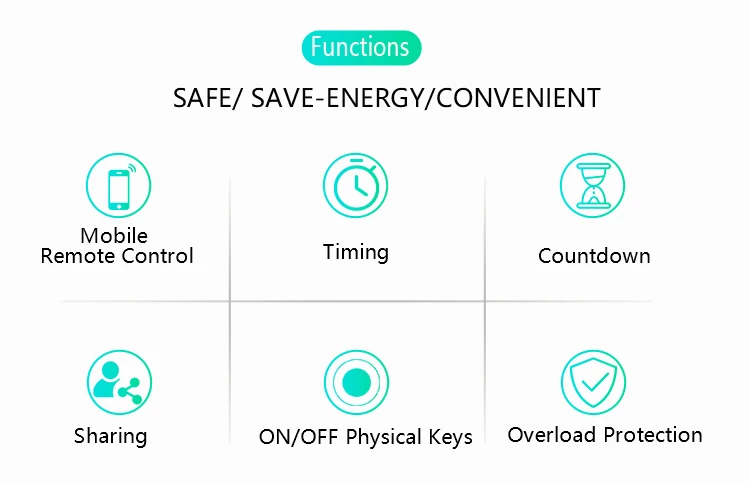 Functions

SAFE/ SAVE-ENERGY/CONVENIENT

Mobile
Remote Control

Timing

Countdown

Sharing

ON/OFF Physical Keys

Overload Protection